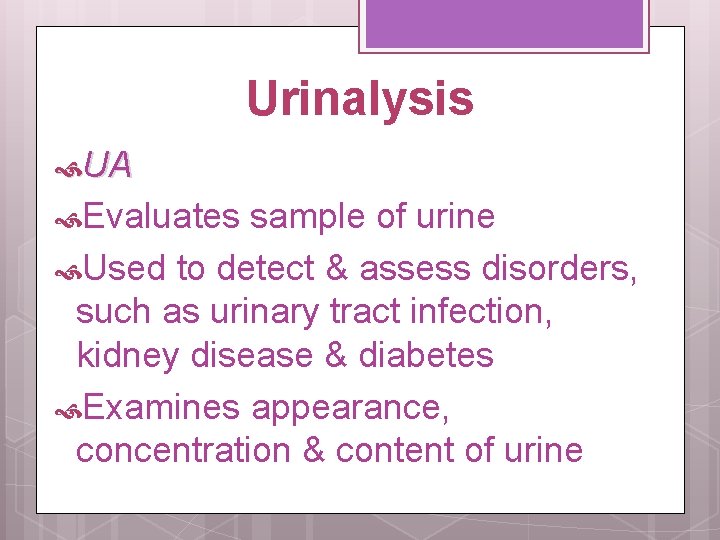 Urinalysis

UA

Evaluates sample of urine

Used to detect & assess disorders, such as urinary tract infection, kidney disease & diabetes

Examines appearance, concentration & content of urine